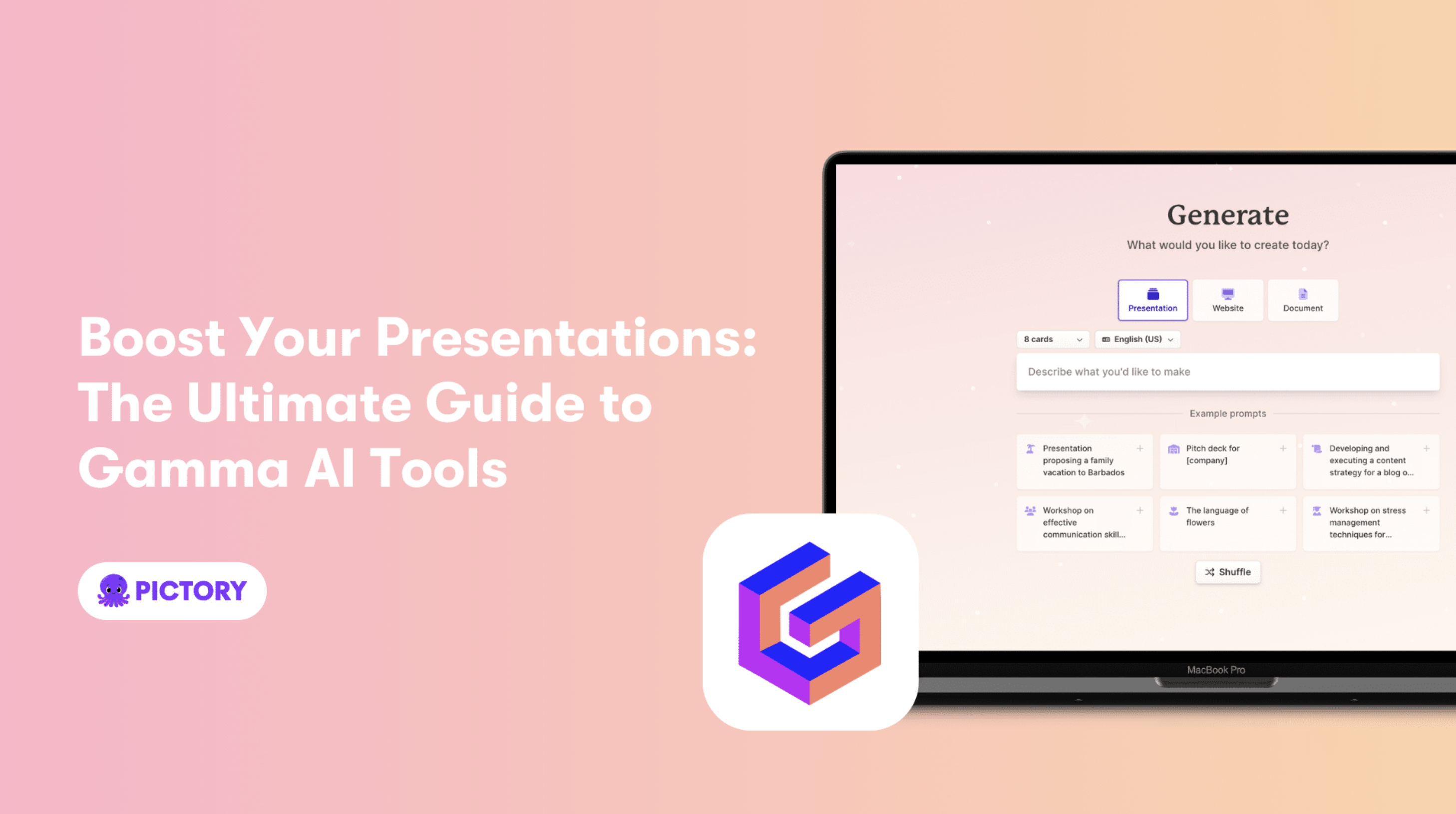 Boost Your Presentations: The Ultimate Guide to Gamma AI Tools

PICTORY

Generate

What would you like to create today?

Presentation

Website

Document

8 cards

English (US)

Describe what you'd like to make

Example prompts

Presentation proposing a family vacation to Barbados

Pitch deck for [company]

Developing and executing a content strategy for a blog o...

Workshop on effective communication skill...

The language of flowers

Workshop on stress management techniques for...

Shuffle

MacBook Pro